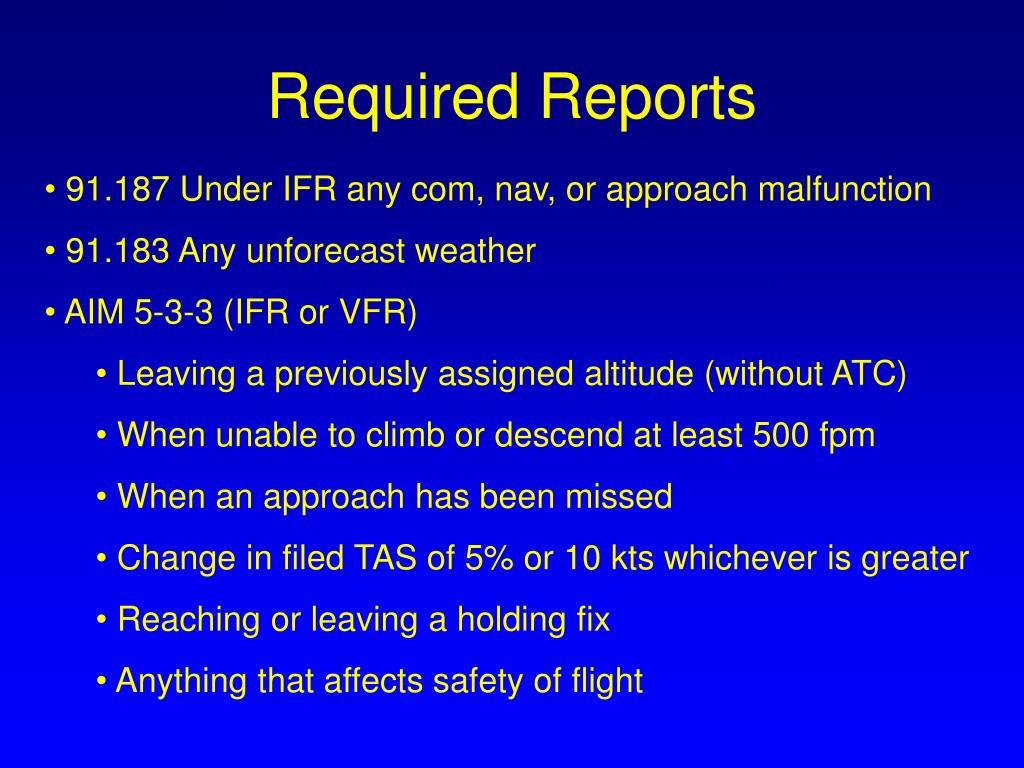 Required Reports

• 91.187 Under IFR any com, nav, or approach malfunction

• 91.183 Any unforecast weather

• AIM 5-3-3 (IFR or VFR)

• Leaving a previously assigned altitude (without ATC)

• When unable to climb or descend at least 500 fpm

• When an approach has been missed

• Change in filed TAS of 5% or 10 kts whichever is greater

• Reaching or leaving a holding fix

• Anything that affects safety of flight